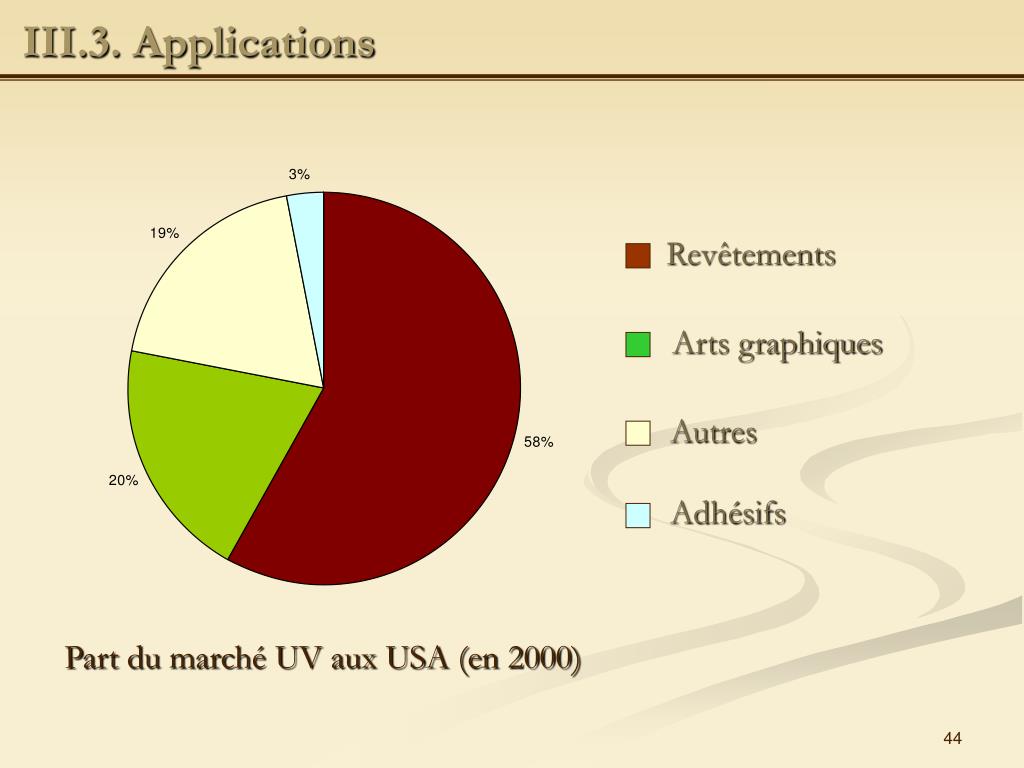 III.3. Applications

3%

19%

58%

20%

Revêtements

Arts graphiques

Autres

Adhésifs

Part du marché UV aux USA (en 2000)

44